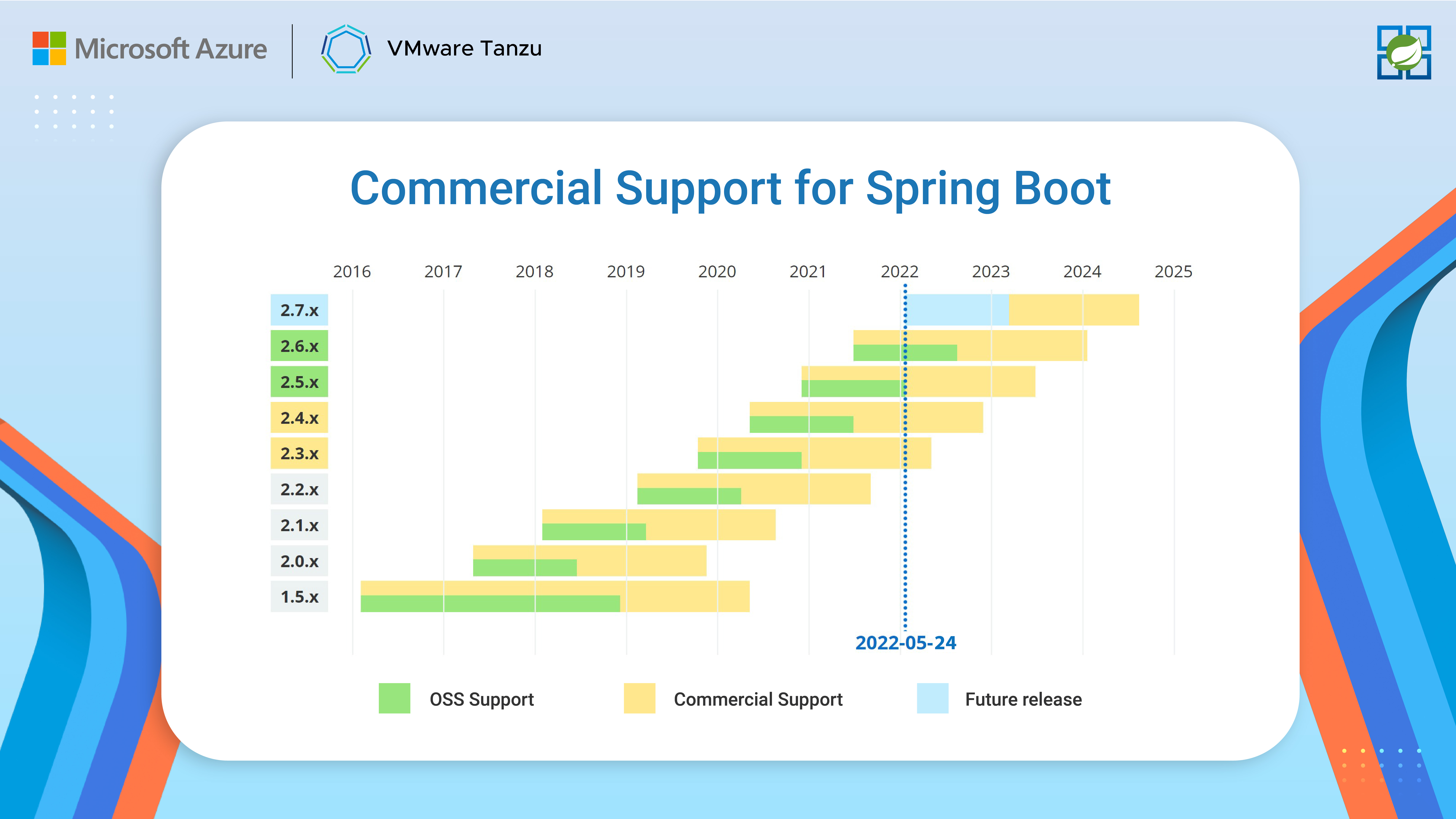 Microsoft Azure

VMware Tanzu

Commercial Support for Spring Boot

2016 2017 2018 2019 2020 2021 2022 2023 2024 2025

2.7.x
2.6.x
2.5.x
2.4.x
2.3.x
2.2.x
2.1.x
2.0.x
1.5.x

2022-05-24

OSS Support

Commercial Support

Future release